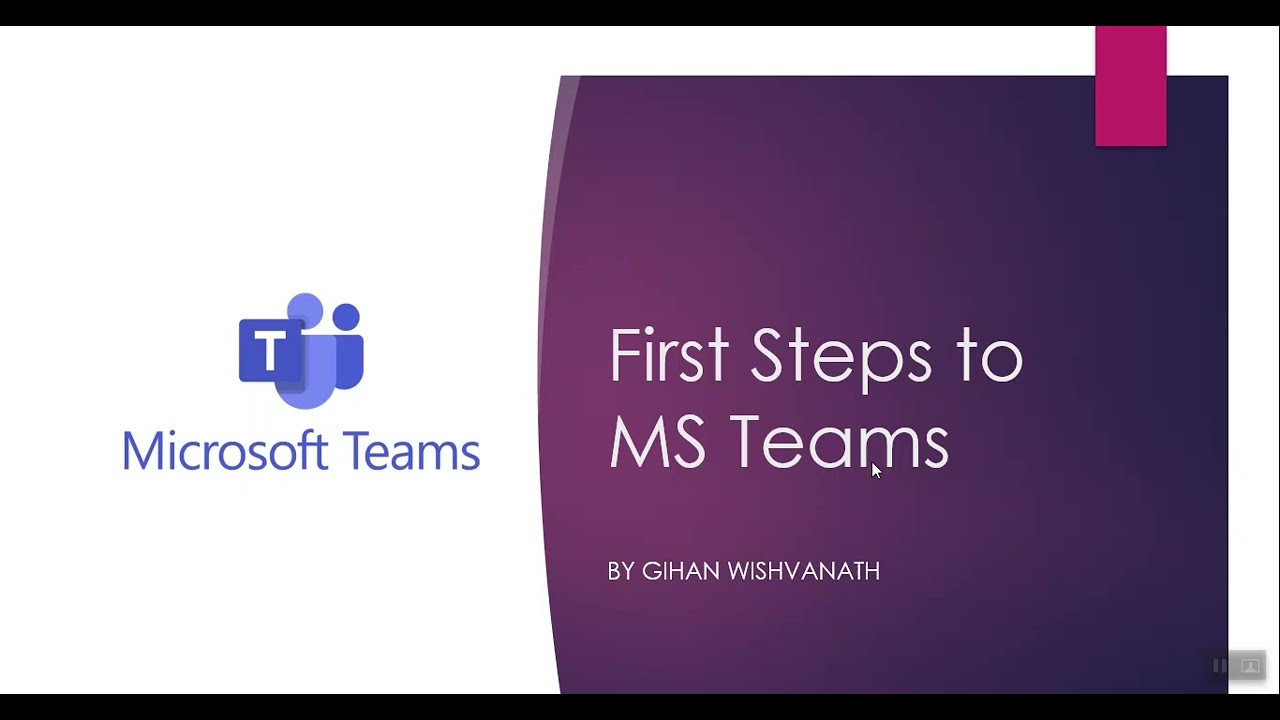 T

Microsoft Teams

First Steps to MS Teams

BY GIHAN WISHVANATH